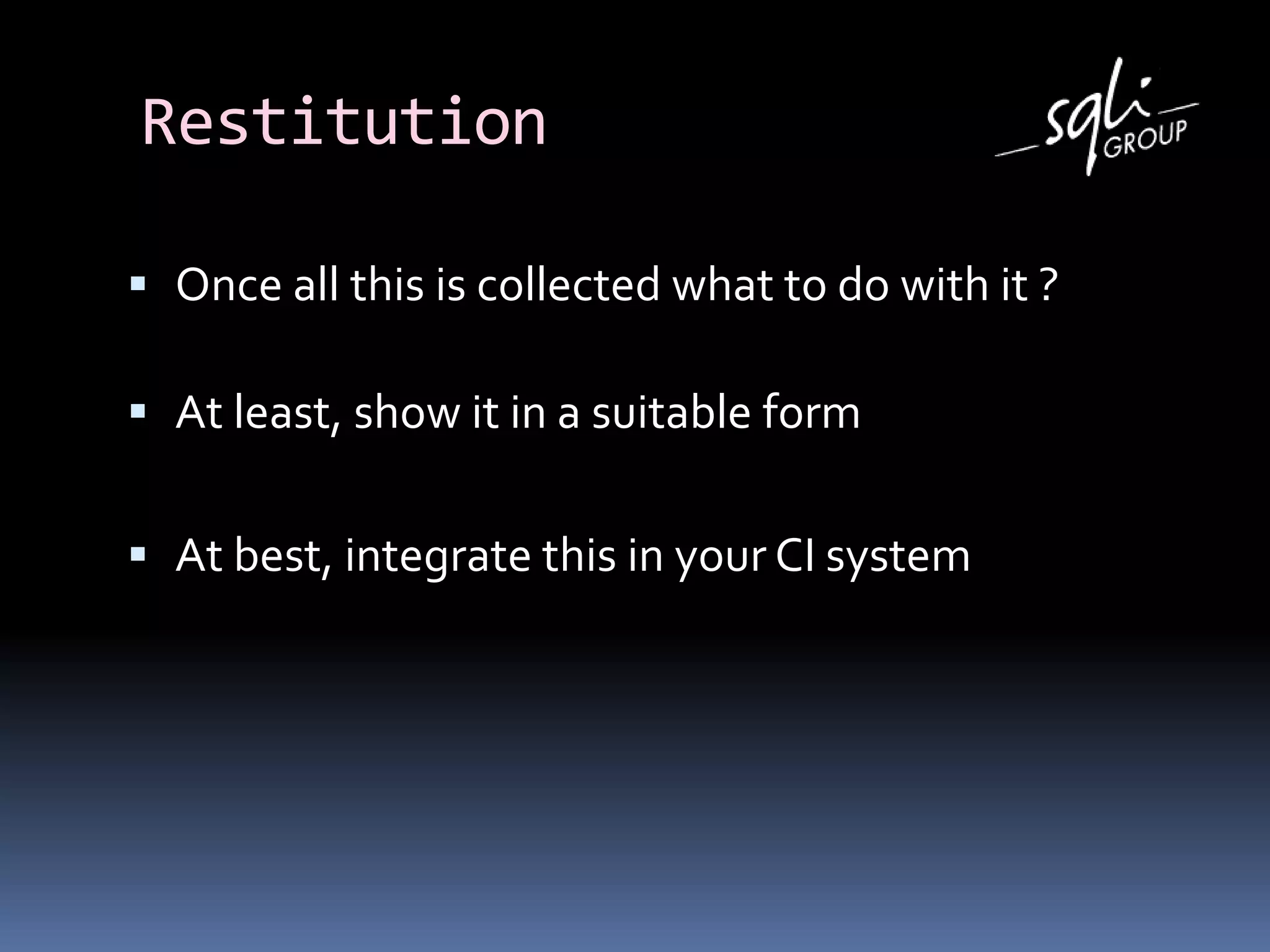 Restitution

sqli GROUP

▪ Once all this is collected what to do with it ?

▪ At least, show it in a suitable form

▪ At best, integrate this in your CI system